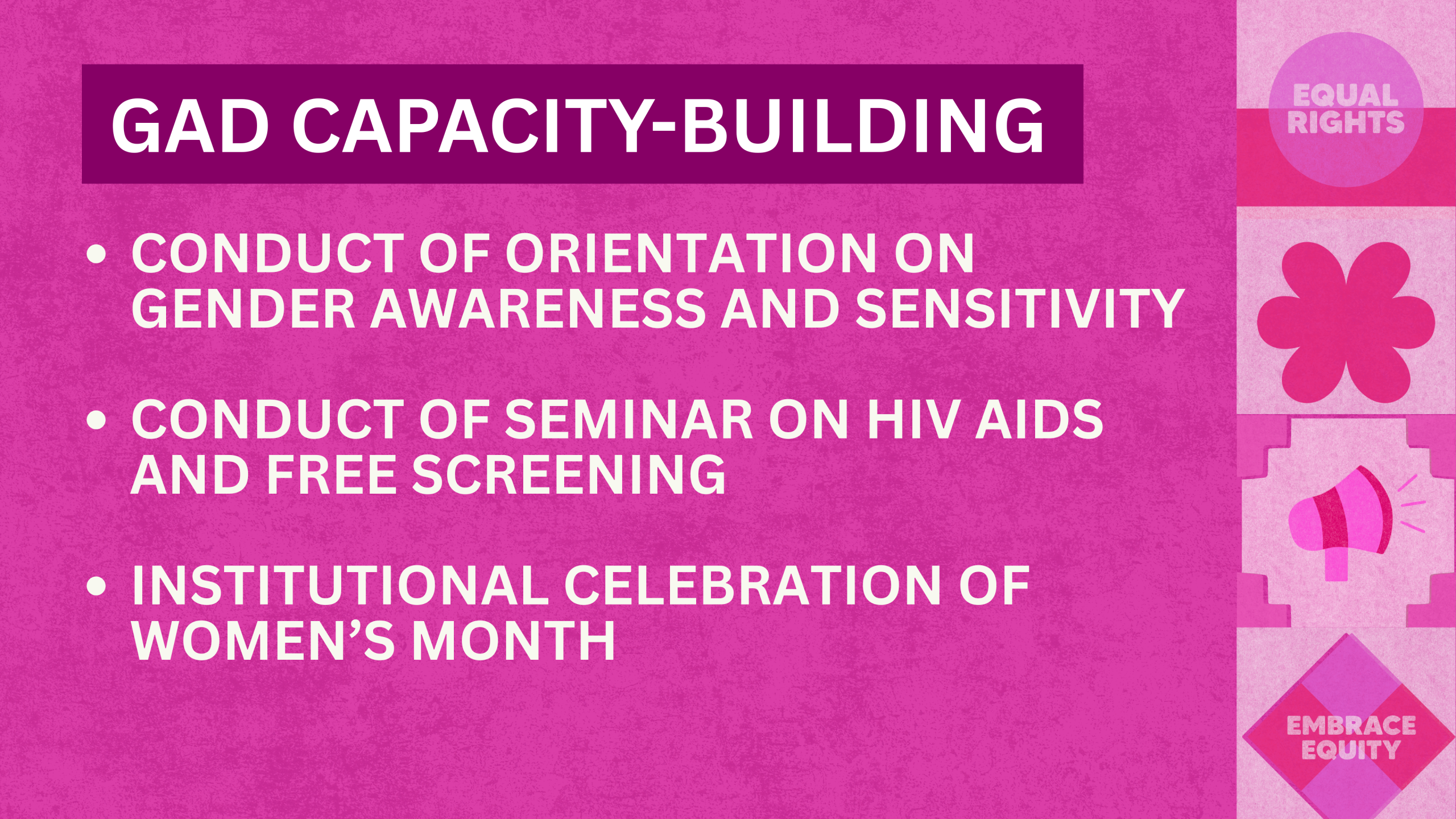 GAD CAPACITY-BUILDING

• CONDUCT OF ORIENTATION ON GENDER AWARENESS AND SENSITIVITY

• CONDUCT OF SEMINAR ON HIV AIDS AND FREE SCREENING

• INSTITUTIONAL CELEBRATION OF WOMEN'S MONTH

EQUAL RIGHTS

EMBRACE EQUITY